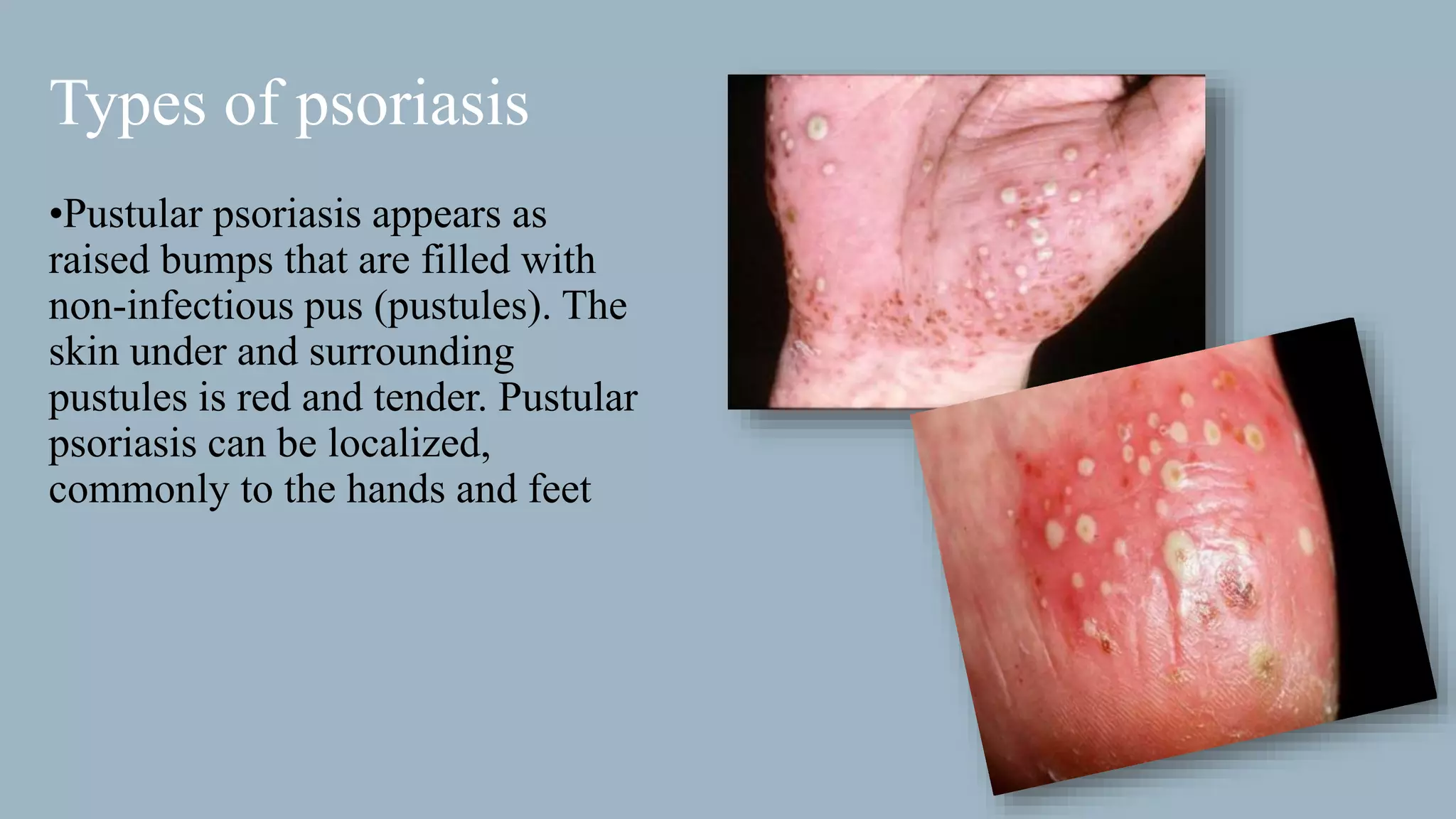 Types of psoriasis

•Pustular psoriasis appears as raised bumps that are filled with non-infectious pus (pustules). The skin under and surrounding pustules is red and tender. Pustular psoriasis can be localized, commonly to the hands and feet